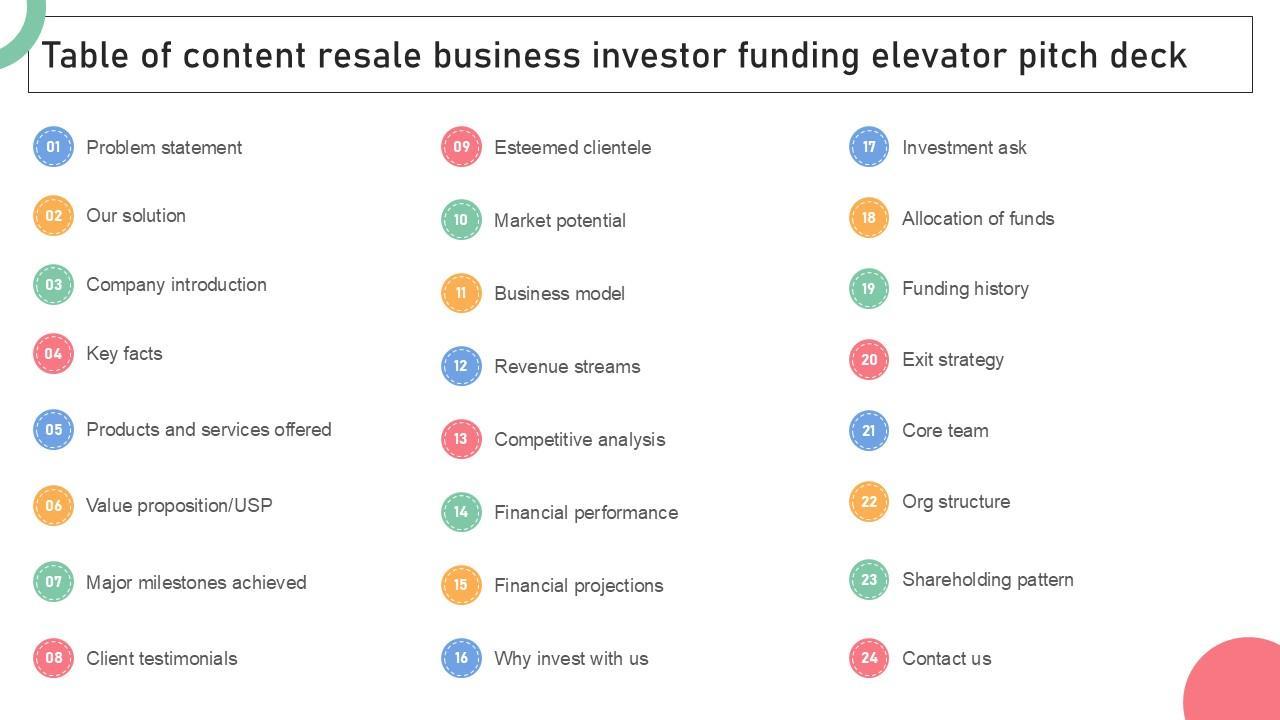 Table of content resale business investor funding elevator pitch deck

01 Problem statement

02 Our solution

03 Company introduction

04 Key facts

05 Products and services offered

06 Value proposition/USP

07 Major milestones achieved

08 Client testimonials

09 Esteemed clientele

10 Market potential

11 Business model

12 Revenue streams

13 Competitive analysis

14 Financial performance

15 Financial projections

16 Why invest with us

17 Investment ask

18 Allocation of funds

19 Funding history

20 Exit strategy

21 Core team

22 Org structure

23 Shareholding pattern

24 Contact us